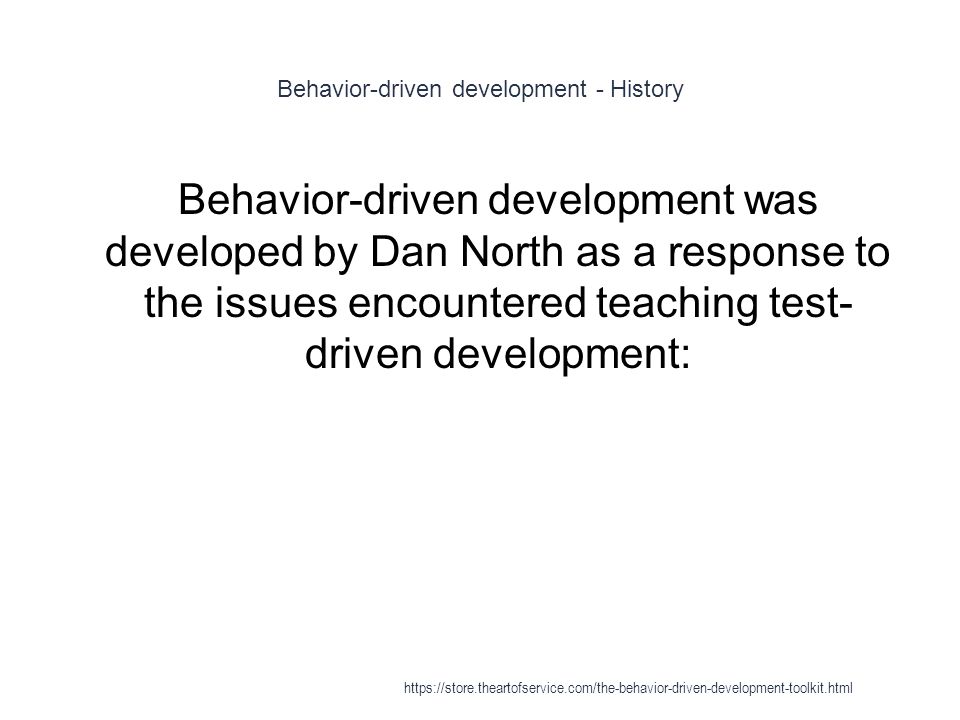 Behavior-driven development - History

Behavior-driven development was developed by Dan North as a response to the issues encountered teaching test-driven development:

https://store.theartofservice.com/the-behavior-driven-development-toolkit.html